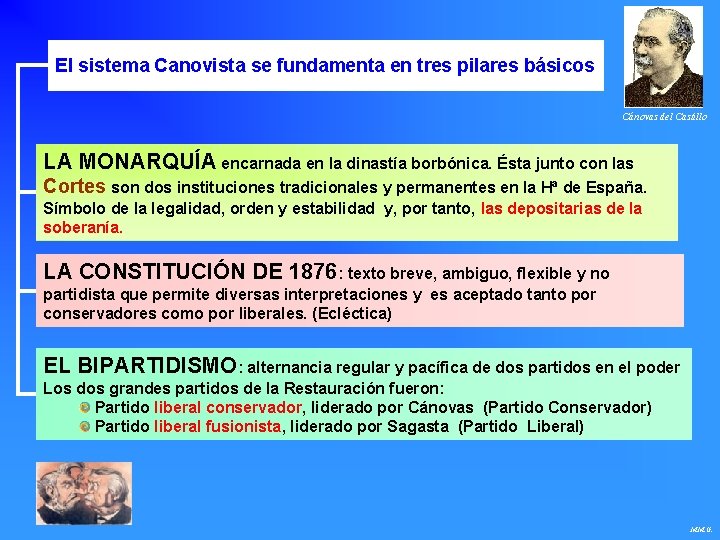 El sistema Canovista se fundamenta en tres pilares básicos

Cánovas del Castillo

LA MONARQUÍA encarnada en la dinastía borbónica. Ésta junto con las Cortes son dos instituciones tradicionales y permanentes en la Hª de España. Símbolo de la legalidad, orden y estabilidad y, por tanto, las depositarias de la soberanía.

LA CONSTITUCIÓN DE 1876: texto breve, ambiguo, flexible y no partidista que permite diversas interpretaciones y es aceptado tanto por conservadores como por liberales. (Ecléctica)

EL BIPARTIDISMO: alternancia regular y pacífica de dos partidos en el poder
Los dos grandes partidos de la Restauración fueron:
Partido liberal conservador, liderado por Cánovas (Partido Conservador)
Partido liberal fusionista, liderado por Sagasta (Partido Liberal)

M.M.G.